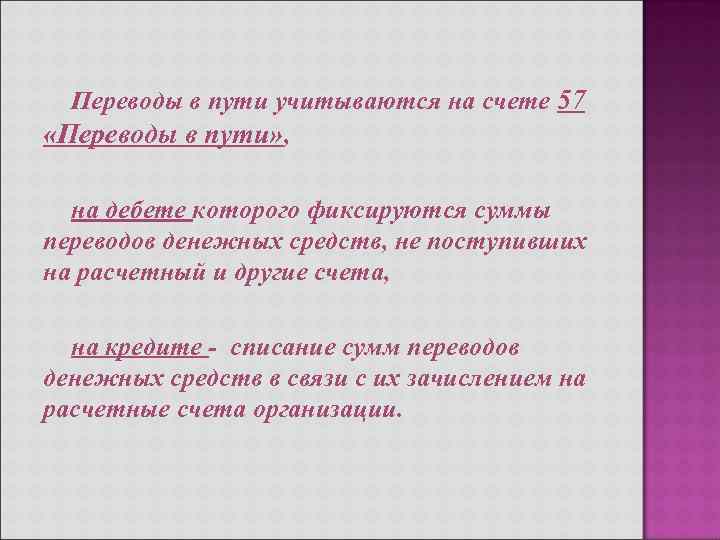 Переводы в пути учитываются на счете 57 «Переводы в пути»,

на дебете которого фиксируются суммы переводов денежных средств, не поступивших на расчетный и другие счета,

на кредите - списание сумм переводов денежных средств в связи с их зачислением на расчетные счета организации.